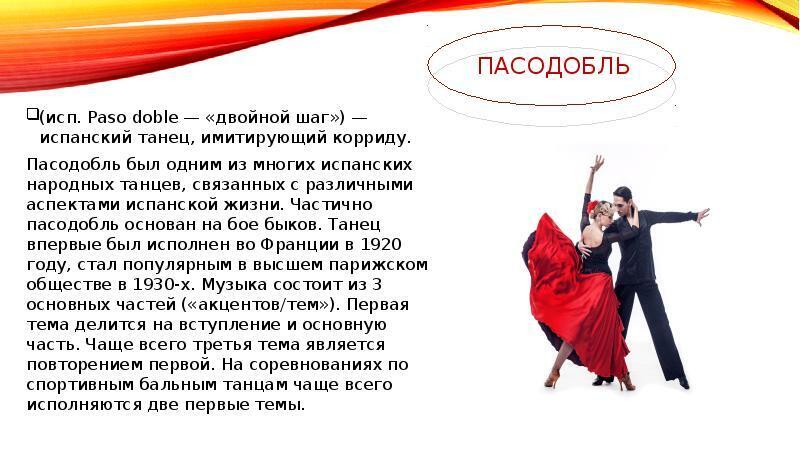 ПАСОДОБЛЬ

(исп. Paso doble — «двойной шаг») — испанский танец, имитирующий корриду.

Пасодобль был одним из многих испанских народных танцев, связанных с различными аспектами испанской жизни. Частично пасодобль основан на бое быков. Танец впервые был исполнен во Франции в 1920 году, стал популярным в высшем парижском обществе в 1930-х. Музыка состоит из 3 основных частей («акцентов/тем»). Первая тема делится на вступление и основную часть. Чаще всего третья тема является повторением первой. На соревнованиях по спортивным бальным танцам чаще всего исполняются две первые темы.